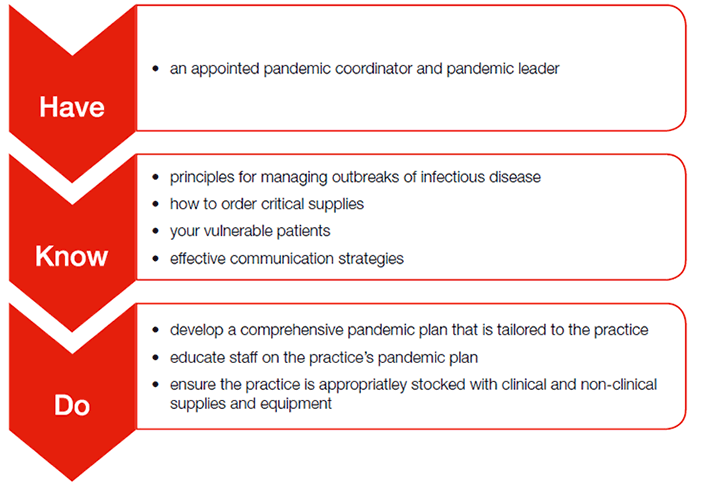 Have

• an appointed pandemic coordinator and pandemic leader

Know

• principles for managing outbreaks of infectious disease
• how to order critical supplies
• your vulnerable patients
• effective communication strategies

Do

• develop a comprehensive pandemic plan that is tailored to the practice
• educate staff on the practice's pandemic plan
• ensure the practice is appropriatley stocked with clinical and non-clinical supplies and equipment